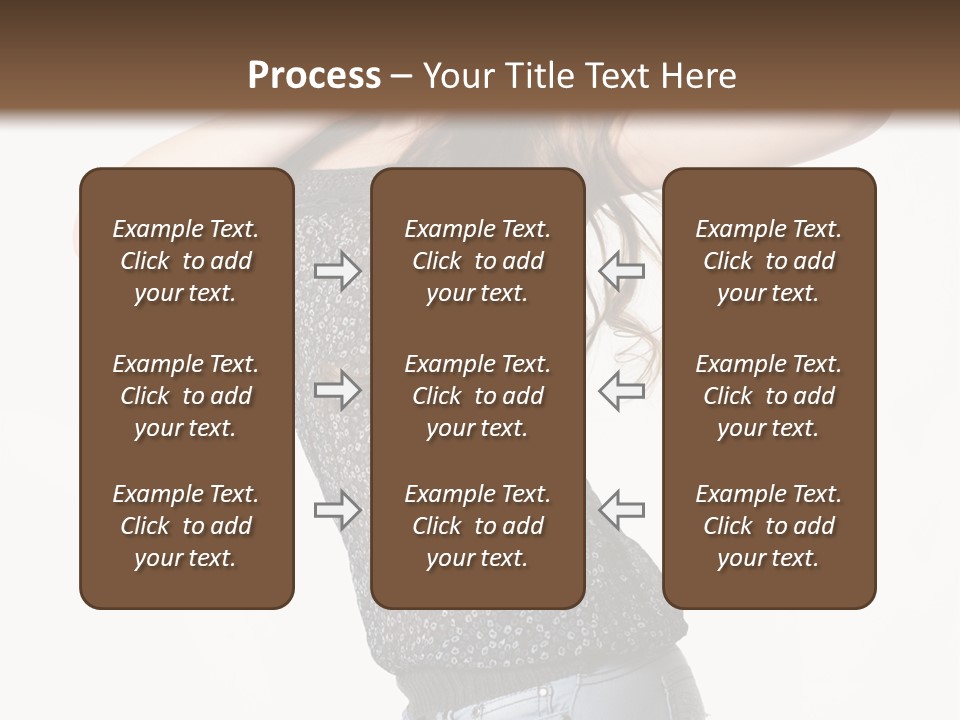 Process – Your Title Text Here

Example Text. Click to add your text.

Example Text. Click to add your text.

Example Text. Click to add your text.

Example Text. Click to add your text.

Example Text. Click to add your text.

Example Text. Click to add your text.

Example Text. Click to add your text.

Example Text. Click to add your text.

Example Text. Click to add your text.